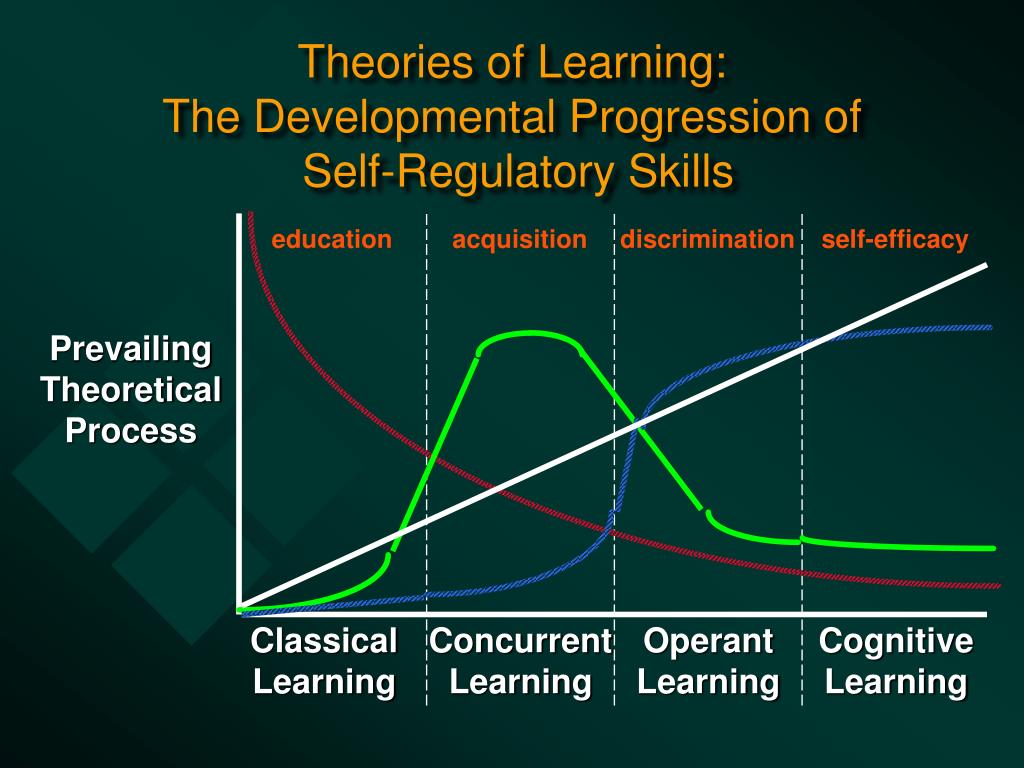 Theories of Learning:
The Developmental Progression of Self-Regulatory Skills

education
acquisition
discrimination
self-efficacy

Prevailing Theoretical Process

Classical Learning
Concurrent Learning
Operant Learning
Cognitive Learning